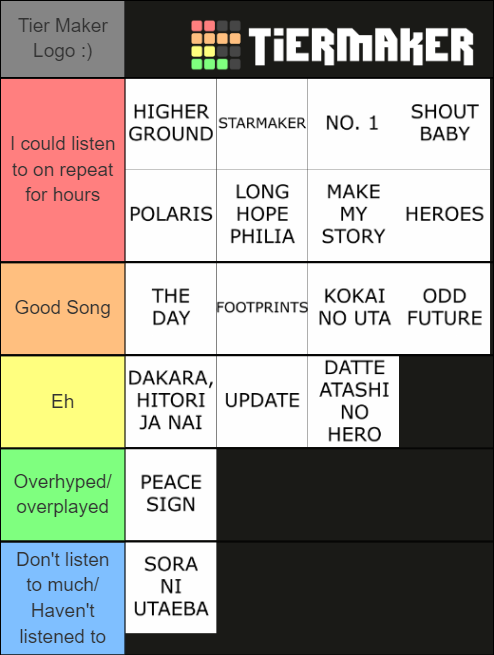 Tier Maker Logo :)

TiERMAKER

I could listen to on repeat for hours

HIGHER GROUND

STARMAKER

NO. 1

SHOUT BABY

POLARIS

LONG HOPE PHILIA

MAKE MY STORY

HEROES

Good Song

THE DAY

FOOTPRINTS

KOKAI NO UTA

ODD FUTURE

Eh

DAKARA, HITORI JA NAI

UPDATE

DATTE ATASHI NO HERO

Overhyped/ overplayed

PEACE SIGN

Don't listen to much/ Haven't listened to

SORA NI UTAEBA